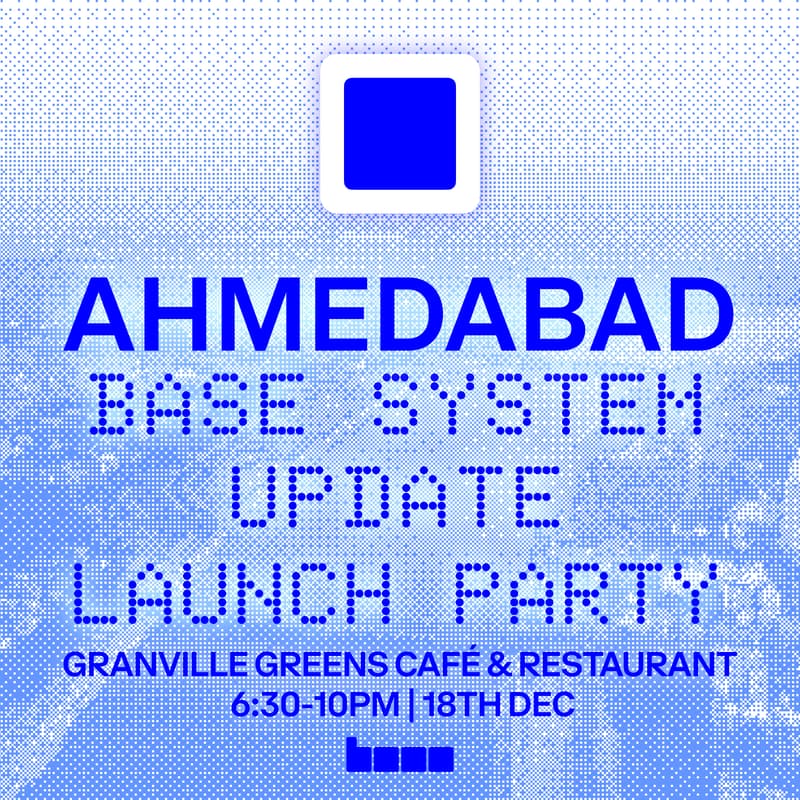 AHMEDABAD
BASE SYSTEM UPDATE LAUNCH PARTY
GRANVILLE GREENS CAFÉ & RESTAURANT
6:30-10PM | 18TH DEC
base